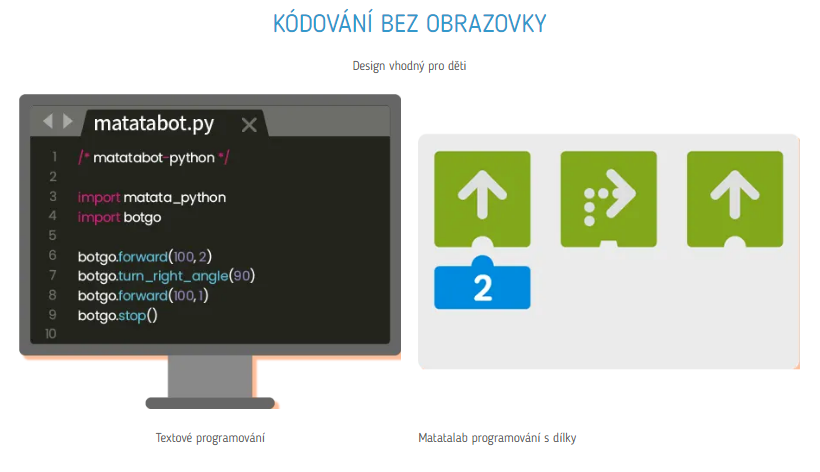 KÓDOVÁNÍ BEZ OBRAZOVKY

Design vhodný pro děti

matatabot.py

1 /* matatabot-python */
2
3 import matata_python
4 import botgo
5
6 botgo.forward(100, 2)
7 botgo.turn_right_angle(90)
8 botgo.forward(100, 1)
9 botgo.stop()
10

2

Textové programování

Matatalab programování s dílky